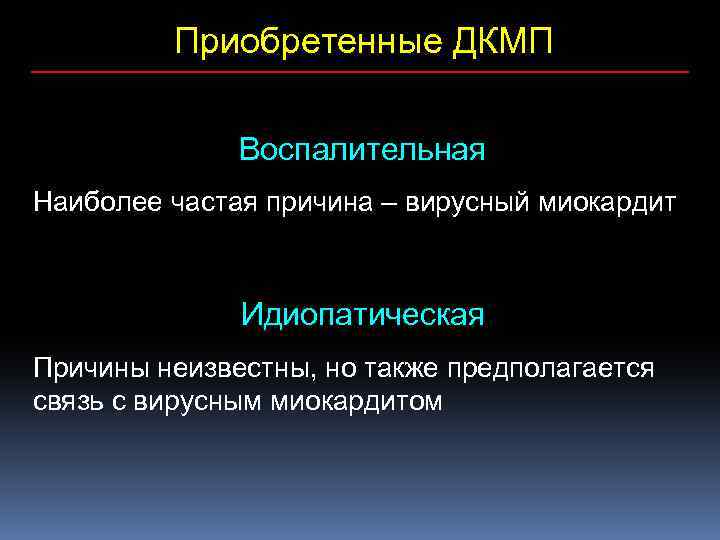 Приобретенные ДКМП

Воспалительная

Наиболее частая причина – вирусный миокардит

Идиопатическая

Причины неизвестны, но также предполагается связь с вирусным миокардитом